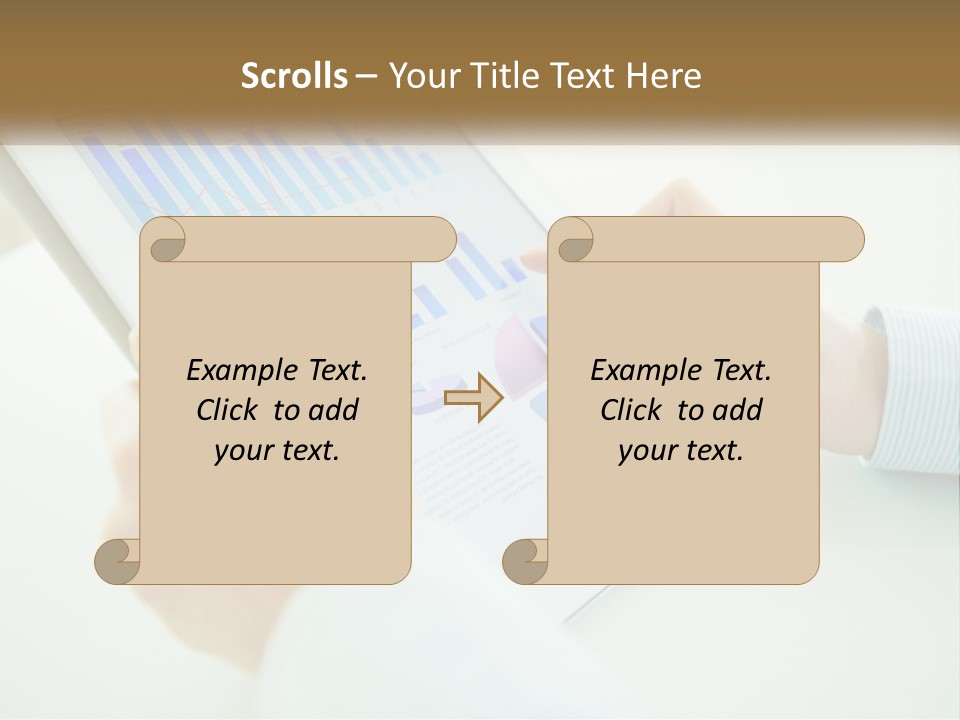 Scrolls – Your Title Text Here

Example Text. Click to add your text.

Example Text. Click to add your text.